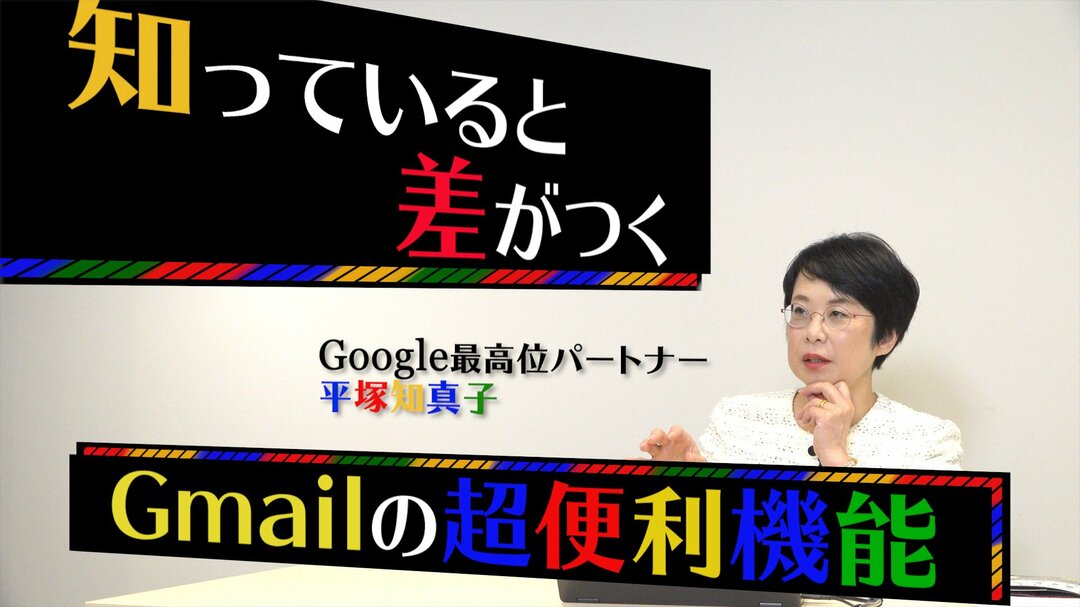 知っていると
差がつく

Google最高位パートナー
平塚知真子

Gmailの超便利機能